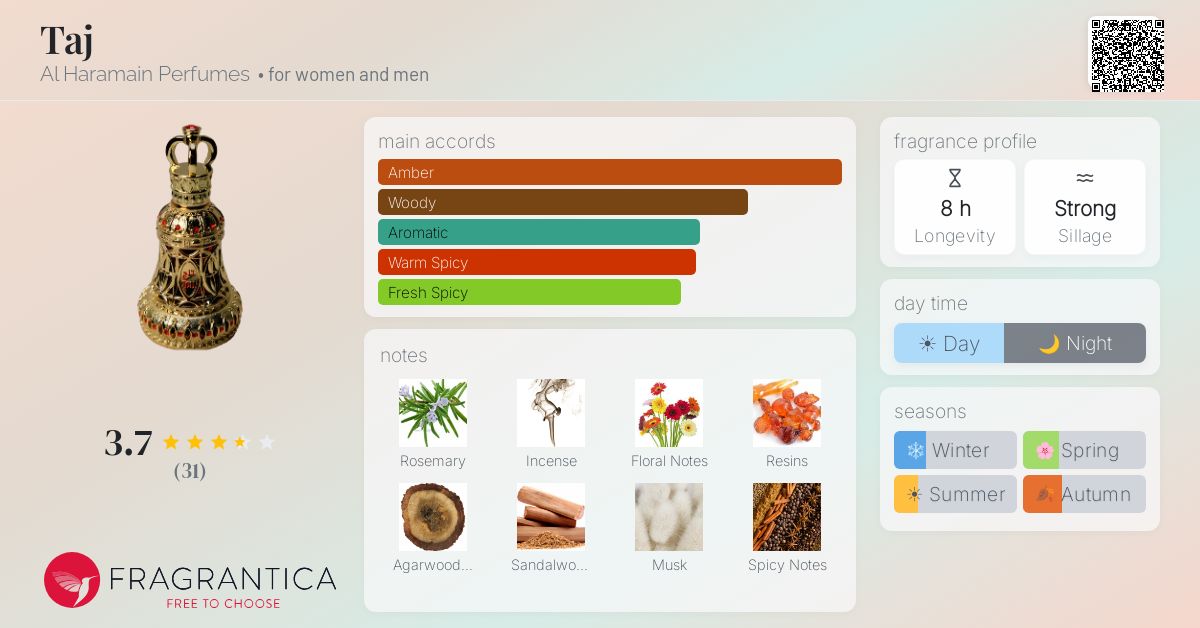 Taj
Al Haramain Perfumes • for women and men

3.7
(31)

FRAGRANTICA
FREE TO CHOOSE

main accords
Amber
Woody
Aromatic
Warm Spicy
Fresh Spicy

notes
Rosemary
Incense
Floral Notes
Resins
Agarwood...
Sandalwo...
Musk
Spicy Notes

fragrance profile
8 h
Longevity
Strong
Sillage

day time
Day
Night

seasons
Winter
Spring
Summer
Autumn